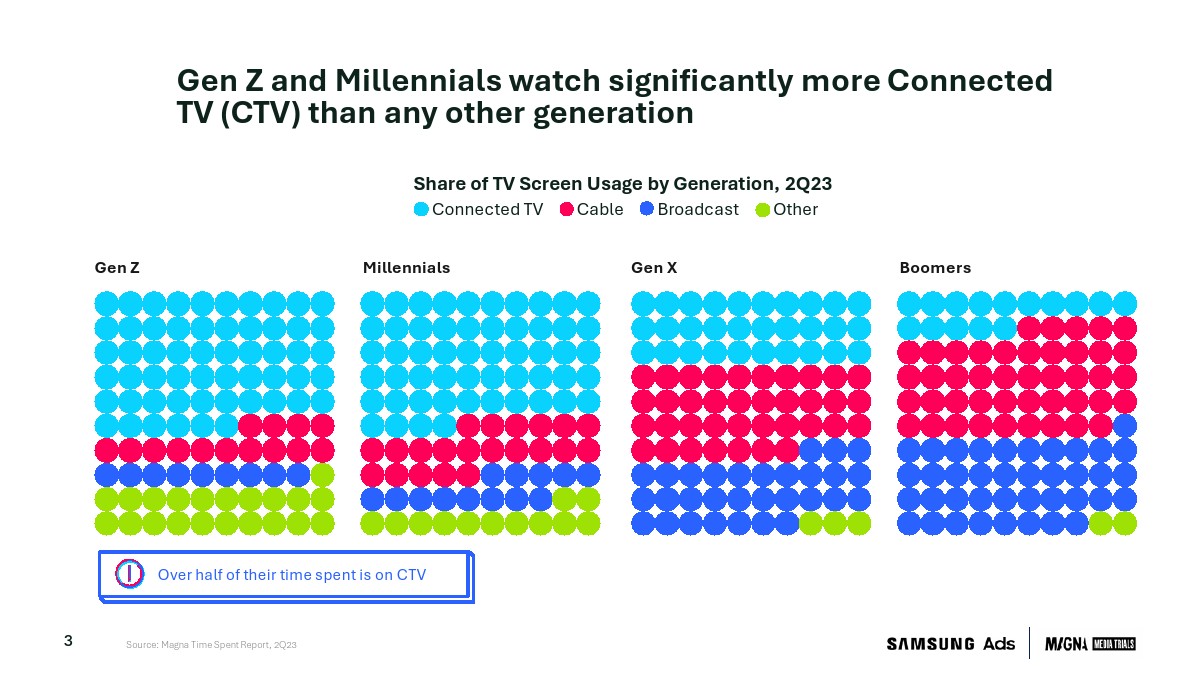 Gen Z and Millennials watch significantly more Connected TV (CTV) than any other generation

Share of TV Screen Usage by Generation, 2Q23

Connected TV Cable Broadcast Other

Gen Z

Millennials

Gen X

Boomers

Over half of their time spent is on CTV

3

Source: Magna Time Spent Report, 2Q23

SAMSUNG Ads

MAGNA MEDIA TRIALS